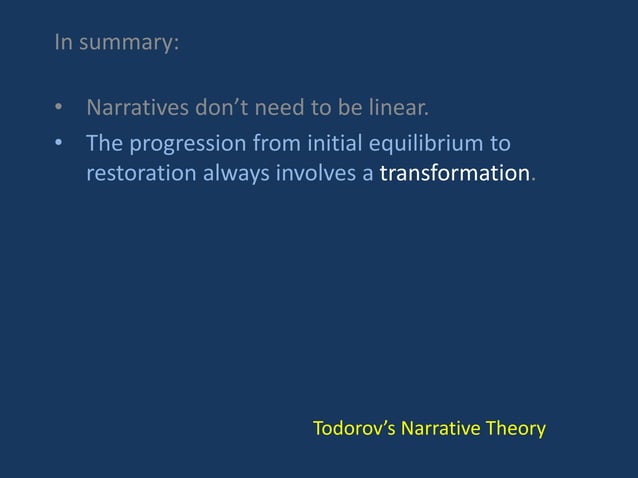 In summary:

• Narratives don’t need to be linear.
• The progression from initial equilibrium to restoration always involves a transformation.

Todorov’s Narrative Theory